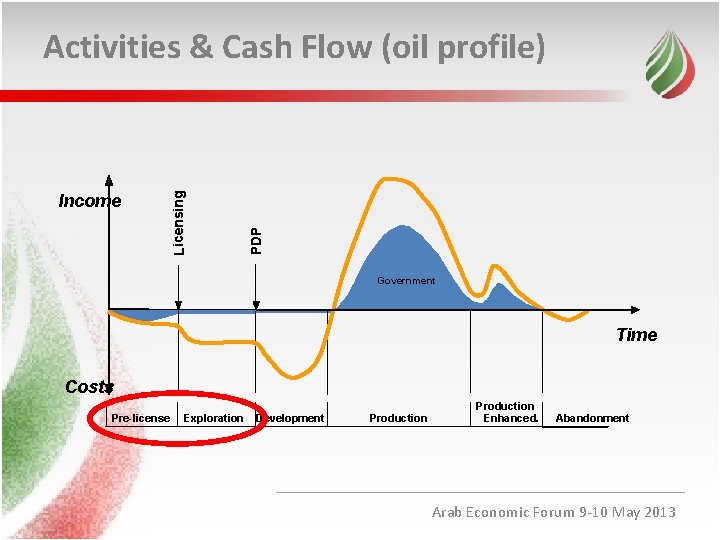 Activities & Cash Flow (oil profile)

Income

Licensing

PDP

Government

Time

Costs

Pre-license

Exploration

Development

Production

Production Enhanced.

Abandonment

Arab Economic Forum 9-10 May 2013